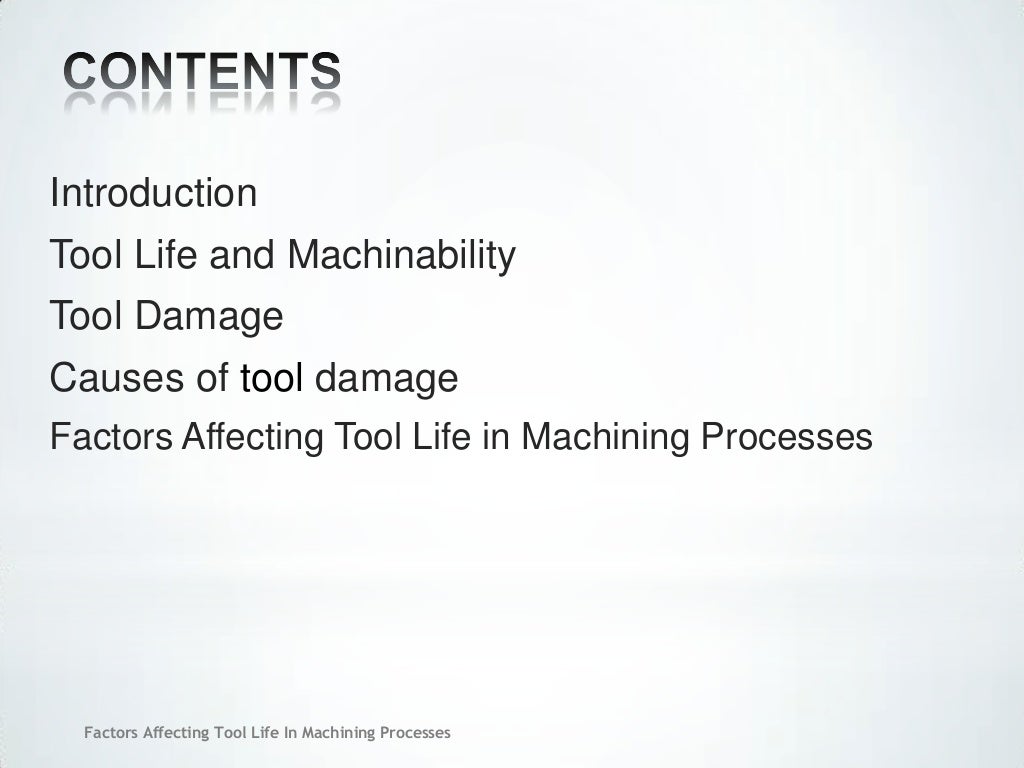 CONTENTS

Introduction

Tool Life and Machinability

Tool Damage

Causes of tool damage

Factors Affecting Tool Life in Machining Processes

Factors Affecting Tool Life In Machining Processes